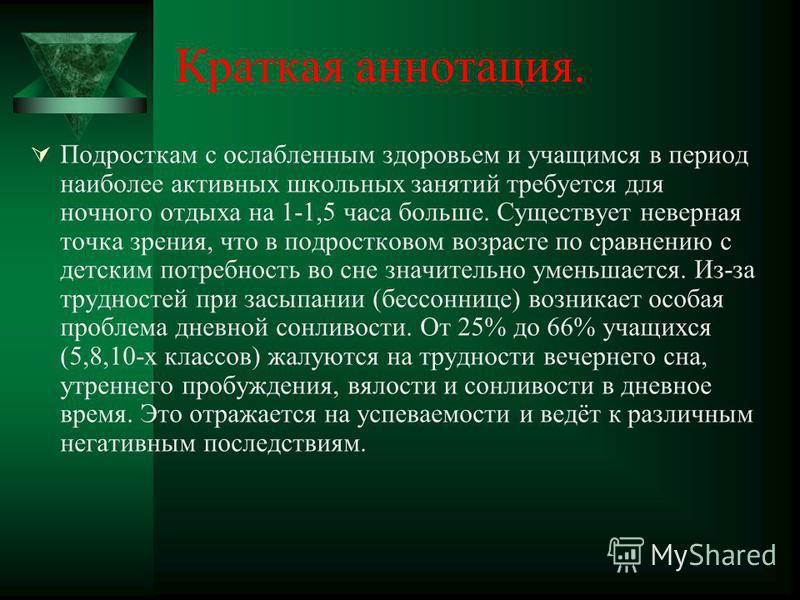 Краткая аннотация.

Подросткам с ослабленным здоровьем и учащимся в период наиболее активных школьных занятий требуется для ночного отдыха на 1-1,5 часа больше. Существует неверная точка зрения, что в подростковом возрасте по сравнению с детским потребность во сне значительно уменьшается. Из-за трудностей при засыпании (бессоннице) возникает особая проблема дневной сонливости. От 25% до 66% учащихся (5,8,10-х классов) жалуются на трудности вечернего сна, утреннего пробуждения, вялости и сонливости в дневное время. Это отражается на успеваемости и ведёт к различным негативным последствиям.

MyShared